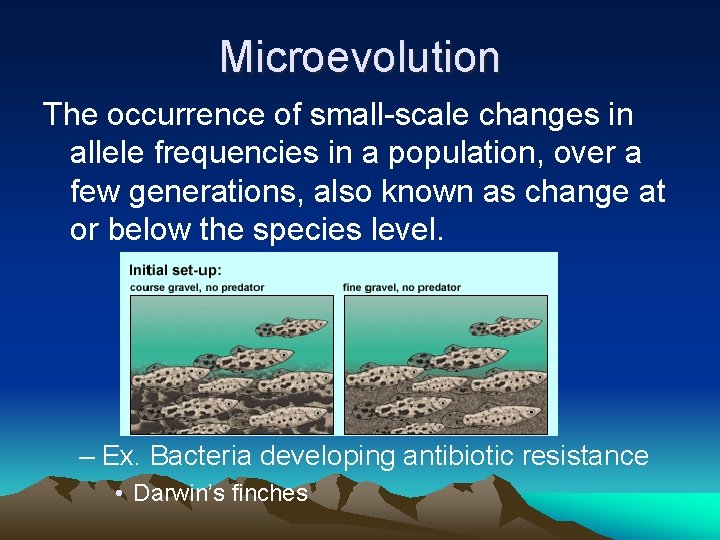 Microevolution

The occurrence of small-scale changes in allele frequencies in a population, over a few generations, also known as change at or below the species level.

Initial set-up:

course gravel, no predator

fine gravel, no predator

– Ex. Bacteria developing antibiotic resistance

• Darwin's finches